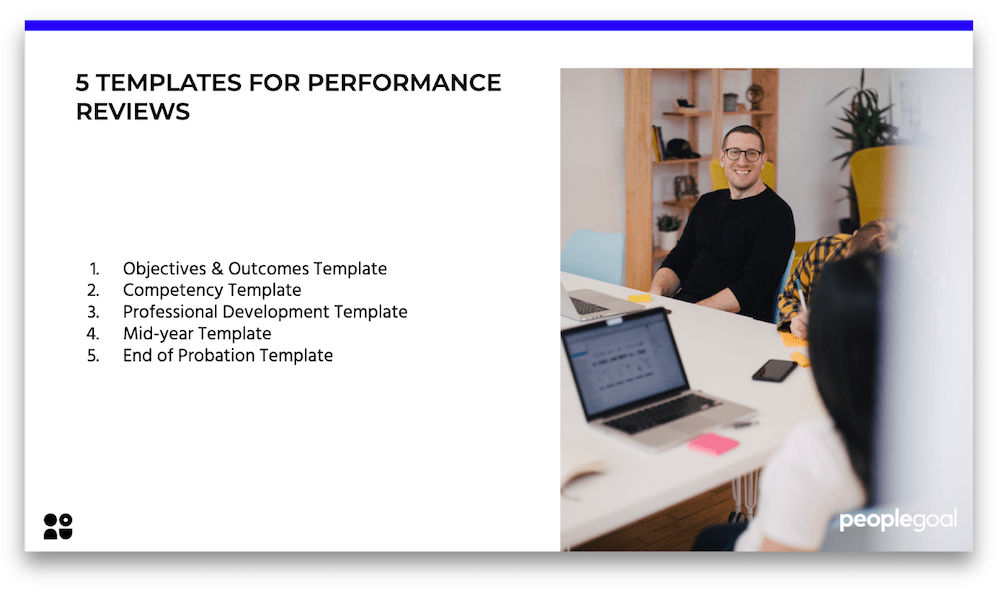 5 TEMPLATES FOR PERFORMANCE REVIEWS

1. Objectives & Outcomes Template
2. Competency Template
3. Professional Development Template
4. Mid-year Template
5. End of Probation Template

peoplegoal